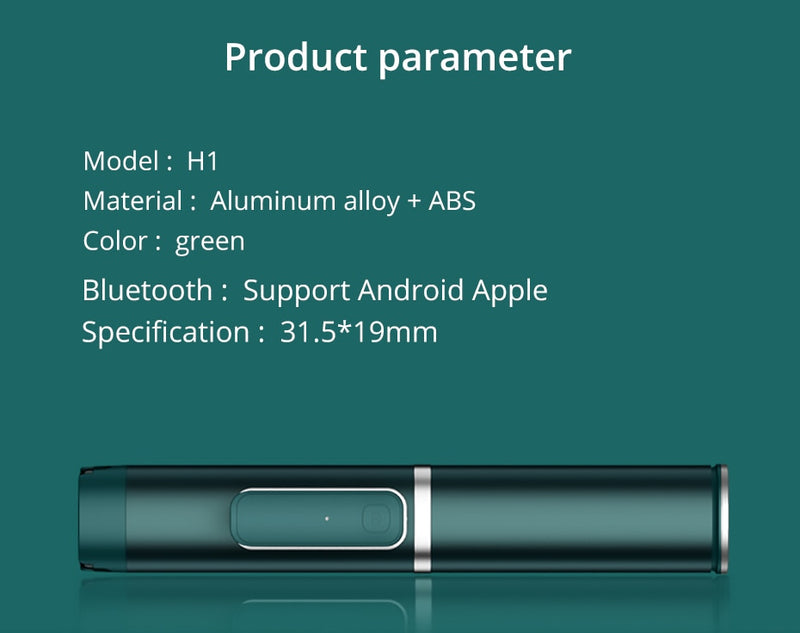 Product parameter

Model : H1
Material : Aluminum alloy + ABS
Color : green
Bluetooth : Support Android Apple
Specification : 31.5*19mm